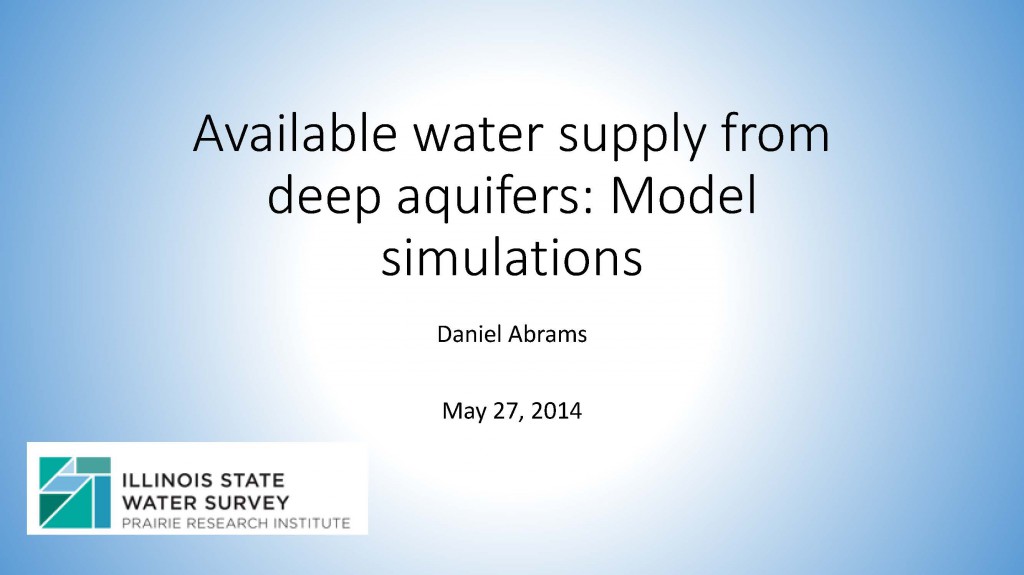 Available water supply from deep aquifers: Model simulations

Daniel Abrams

May 27, 2014

ILLINOIS STATE
WATER SURVEY
PRAIRIE RESEARCH INSTITUTE